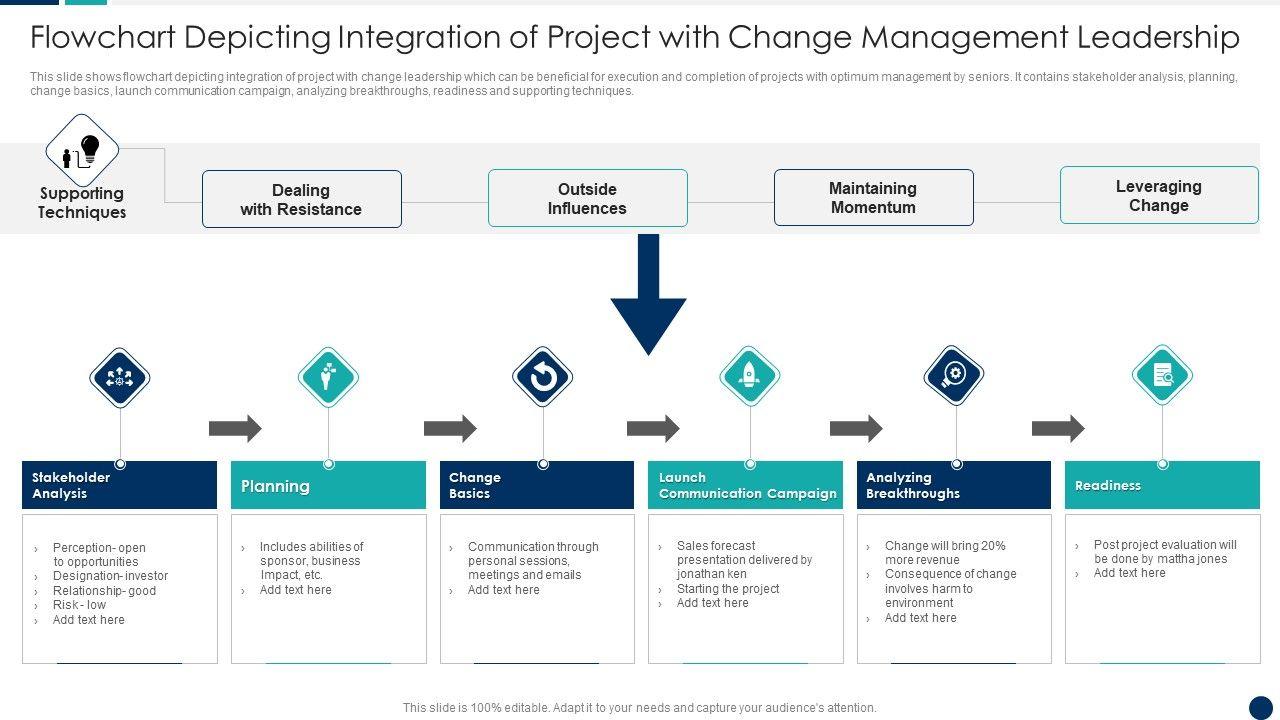 Flowchart Depicting Integration of Project with Change Management Leadership

This slide shows flowchart depicting integration of project with change leadership which can be beneficial for execution and completion of projects with optimum management by seniors. It contains stakeholder analysis, planning, change basics, launch communication campaign, analyzing breakthroughs, readiness and supporting techniques.

Supporting Techniques

Dealing with Resistance

Outside Influences

Maintaining Momentum

Leveraging Change

Stakeholder Analysis
› Perception- open to opportunities
› Designation- investor
› Relationship- good
› Risk - low
› Add text here

Planning
› Includes abilities of sponsor, business Impact, etc.
› Add text here

Change Basics
› Communication through personal sessions, meetings and emails
› Add text here

Launch Communication Campaign
› Sales forecast presentation delivered by jonathan ken
› Starting the project
› Add text here

Analyzing Breakthroughs
› Change will bring 20% more revenue
› Consequence of change involves harm to environment
› Add text here

Readiness
› Post project evaluation will be done by mattha jones
› Add text here

This slide is 100% editable. Adapt it to your needs and capture your audience's attention.